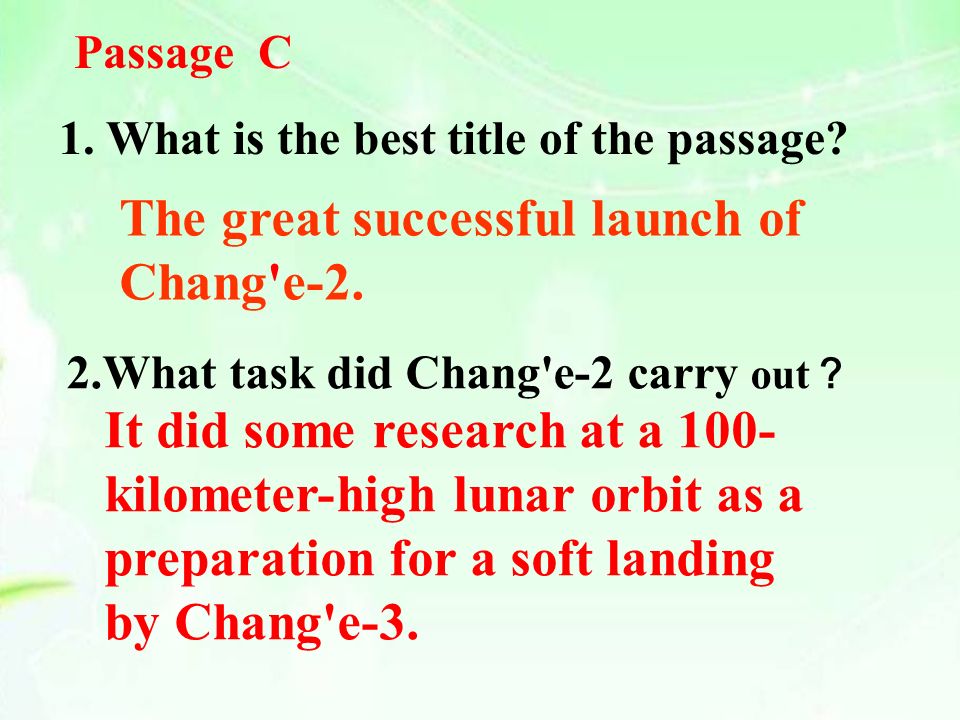 Passage C

1. What is the best title of the passage?

The great successful launch of Chang'e-2.

2.What task did Chang'e-2 carry out ?

It did some research at a 100-kilometer-high lunar orbit as a preparation for a soft landing by Chang'e-3.